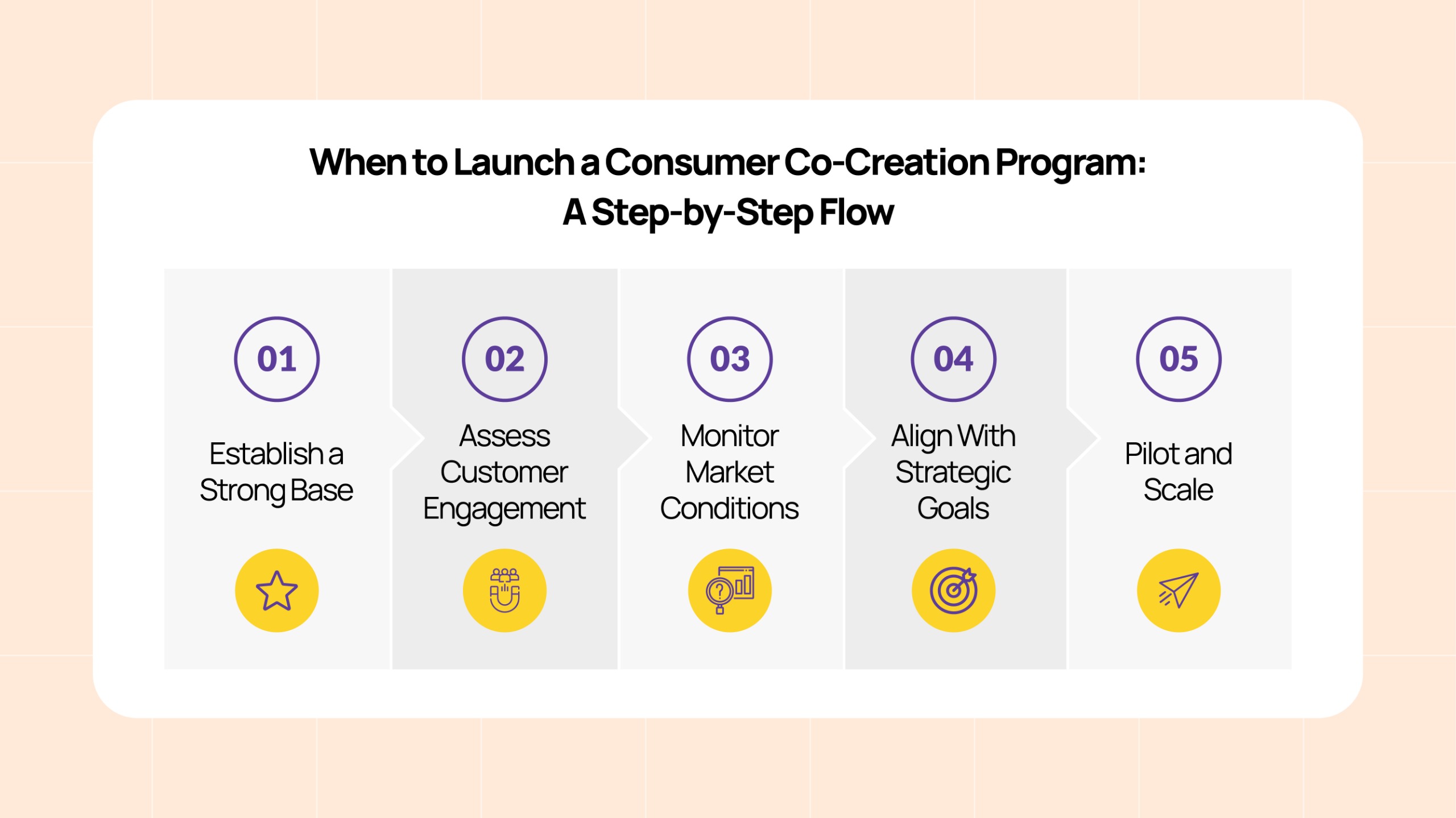 When to Launch a Consumer Co-Creation Program:
A Step-by-Step Flow

01
Establish a Strong Base

02
Assess Customer Engagement

03
Monitor Market Conditions

04
Align With Strategic Goals

05
Pilot and Scale